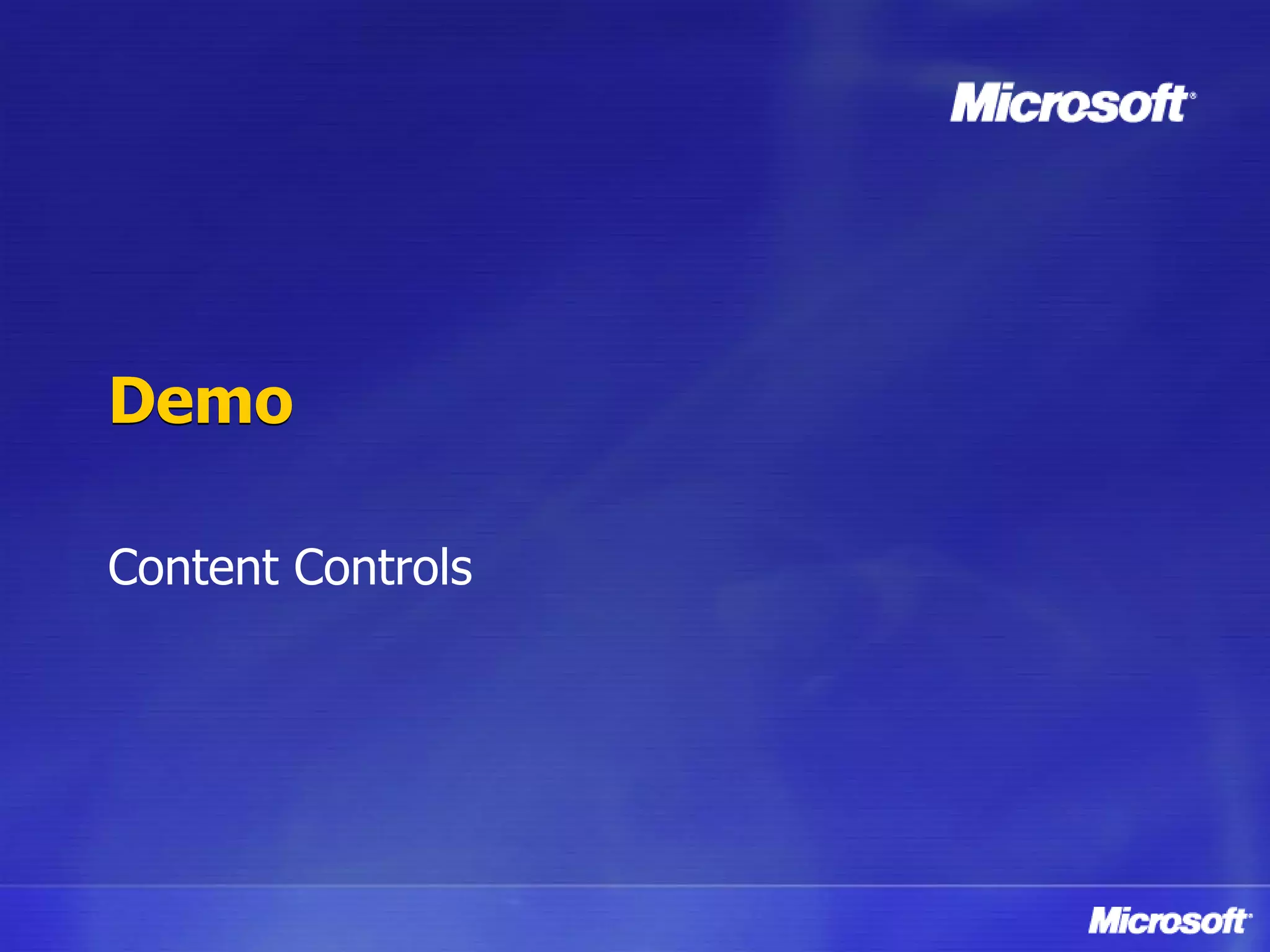 Microsoft®

Demo

Content Controls

Microsoft®